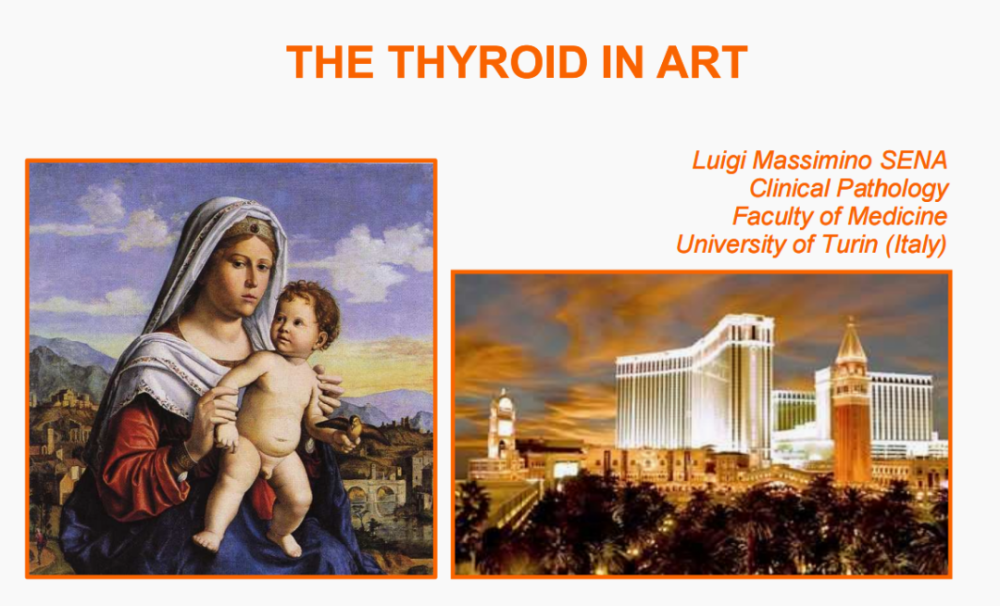 THE THYROID IN ART

Luigi Massimino SENA
Clinical Pathology
Faculty of Medicine
University of Turin (Italy)